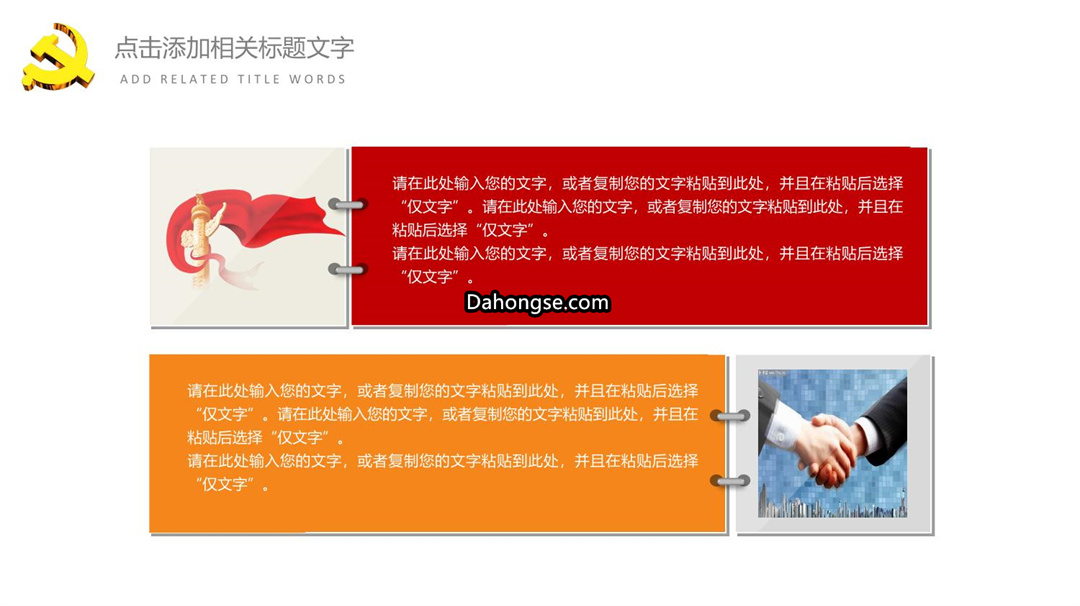 点击添加相关标题文字
ADD RELATED TITLE WORDS

请在此处输入您的文字，或者复制您的文字粘贴到此处，并且在粘贴后选择“仅文字”。请在此处输入您的文字，或者复制您的文字粘贴到此处，并且在粘贴后选择“仅文字”。
请在此处输入您的文字，或者复制您的文字粘贴到此处，并且在粘贴后选择“仅文字”。

Dahongse.com

请在此处输入您的文字，或者复制您的文字粘贴到此处，并且在粘贴后选择“仅文字”。请在此处输入您的文字，或者复制您的文字粘贴到此处，并且在粘贴后选择“仅文字”。
请在此处输入您的文字，或者复制您的文字粘贴到此处，并且在粘贴后选择“仅文字”。